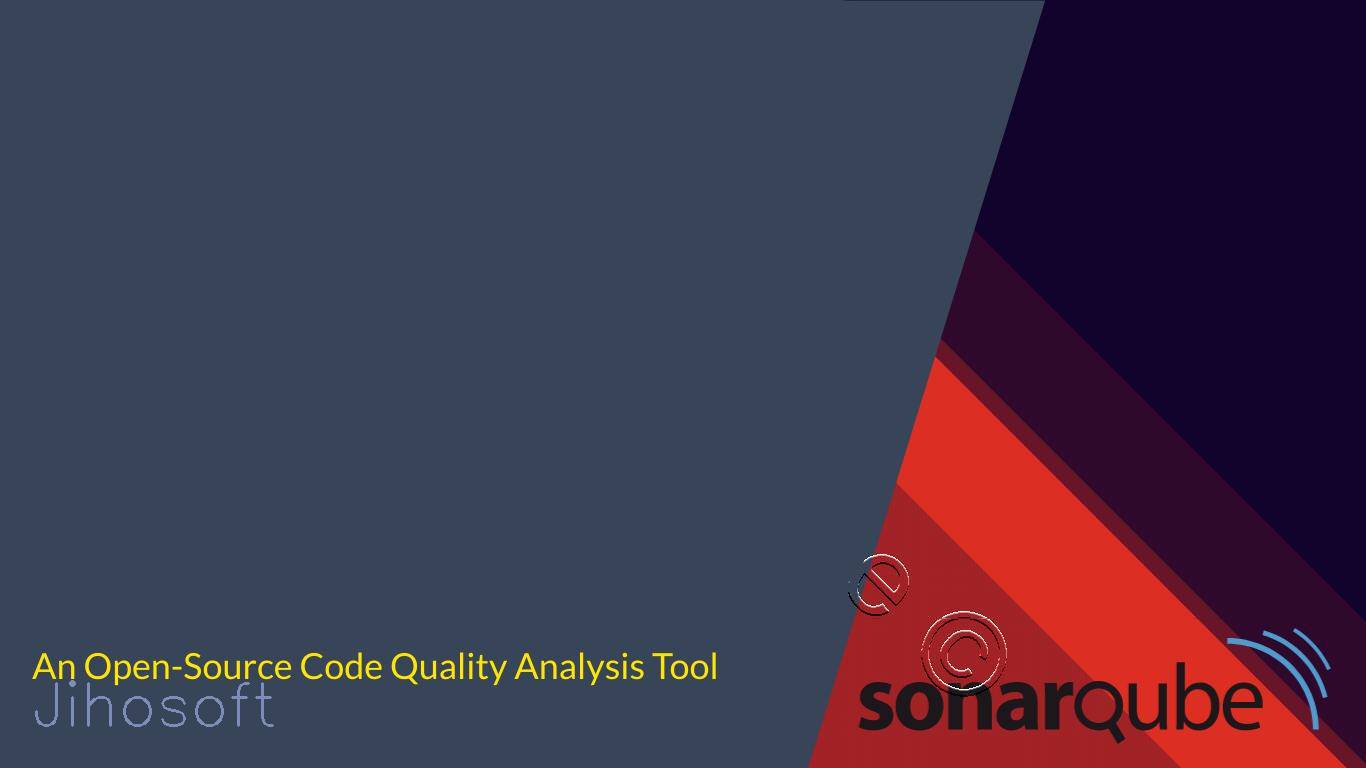 An Open-Source Code Quality Analysis Tool
Jihosoft

sonarqube